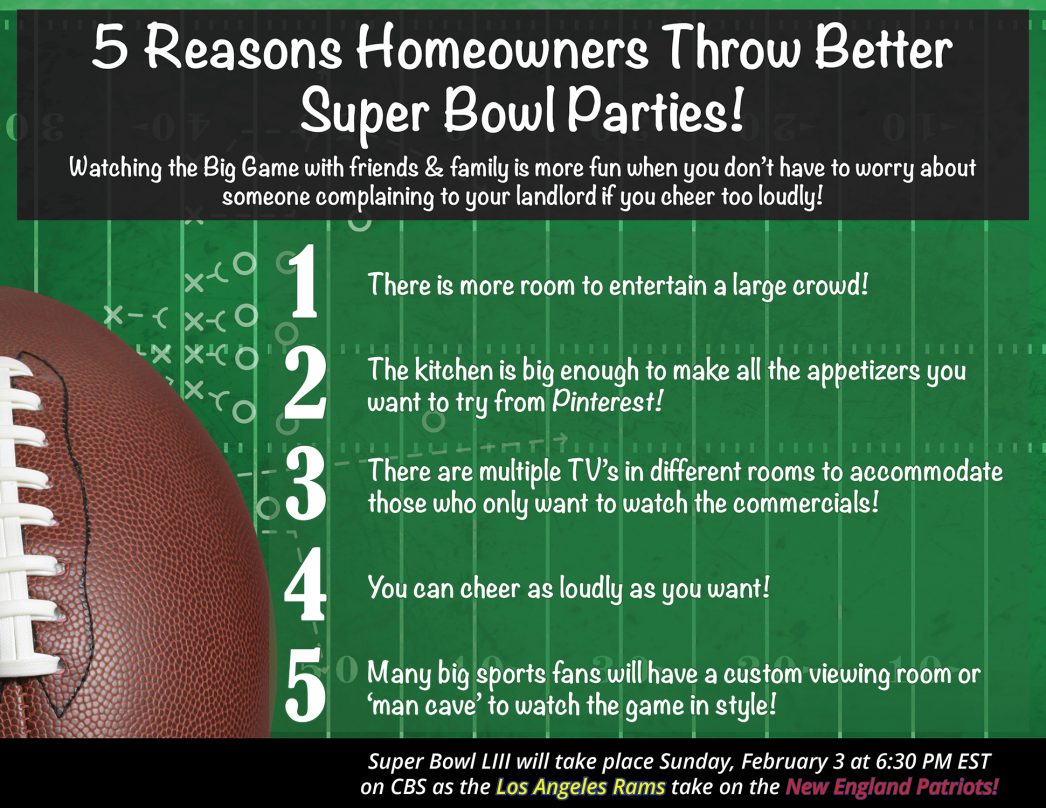 5 Reasons Homeowners Throw Better Super Bowl Parties!

Watching the Big Game with friends & family is more fun when you don't have to worry about someone complaining to your landlord if you cheer too loudly!

1 There is more room to entertain a large crowd!

2 The kitchen is big enough to make all the appetizers you want to try from Pinterest!

3 There are multiple TV's in different rooms to accommodate those who only want to watch the commercials!

4 You can cheer as loudly as you want!

5 Many big sports fans will have a custom viewing room or 'man cave' to watch the game in style!

Super Bowl LIII will take place Sunday, February 3 at 6:30 PM EST on CBS as the Los Angeles Rams take on the New England Patriots!